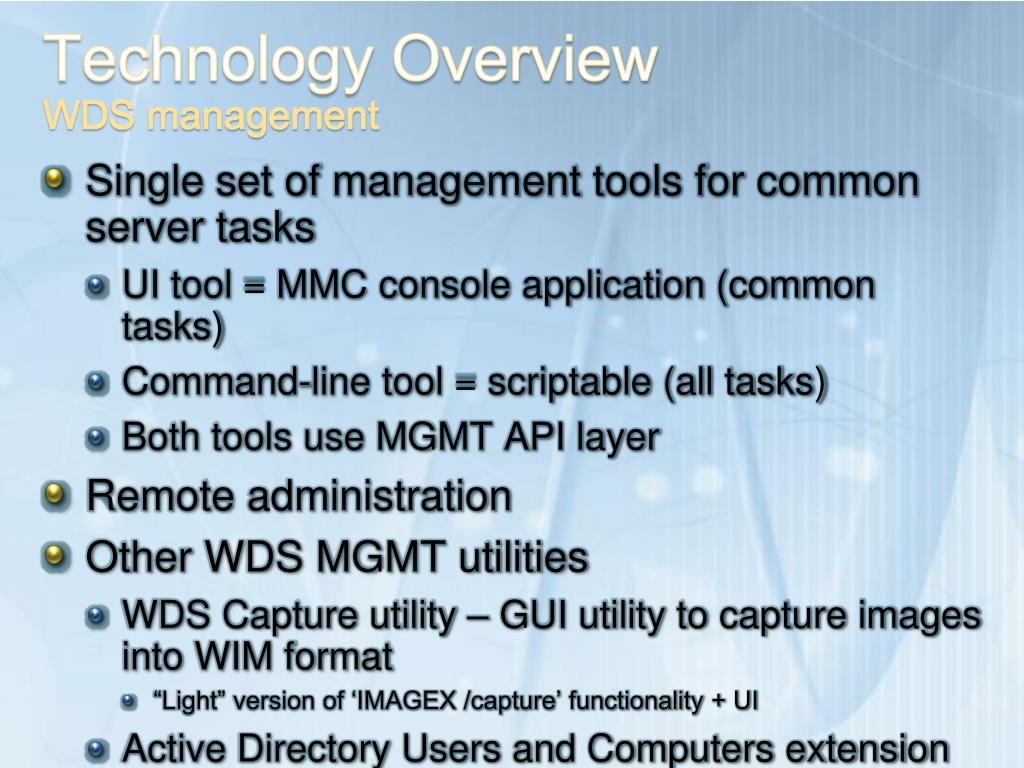 Technology Overview
WDS management

Single set of management tools for common server tasks

UI tool = MMC console application (common tasks)

Command-line tool = scriptable (all tasks)

Both tools use MGMT API layer

Remote administration

Other WDS MGMT utilities

WDS Capture utility – GUI utility to capture images into WIM format

“Light” version of ‘IMAGEX /capture’ functionality + UI

Active Directory Users and Computers extension